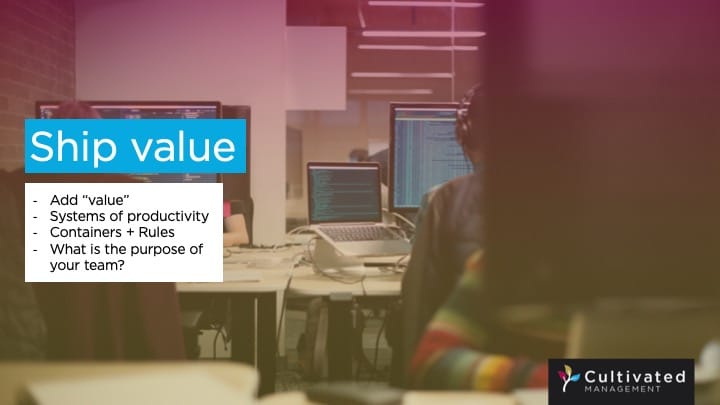 Ship value

- Add “value”
- Systems of productivity
- Containers + Rules
- What is the purpose of your team?

Cultivated
MANAGEMENT